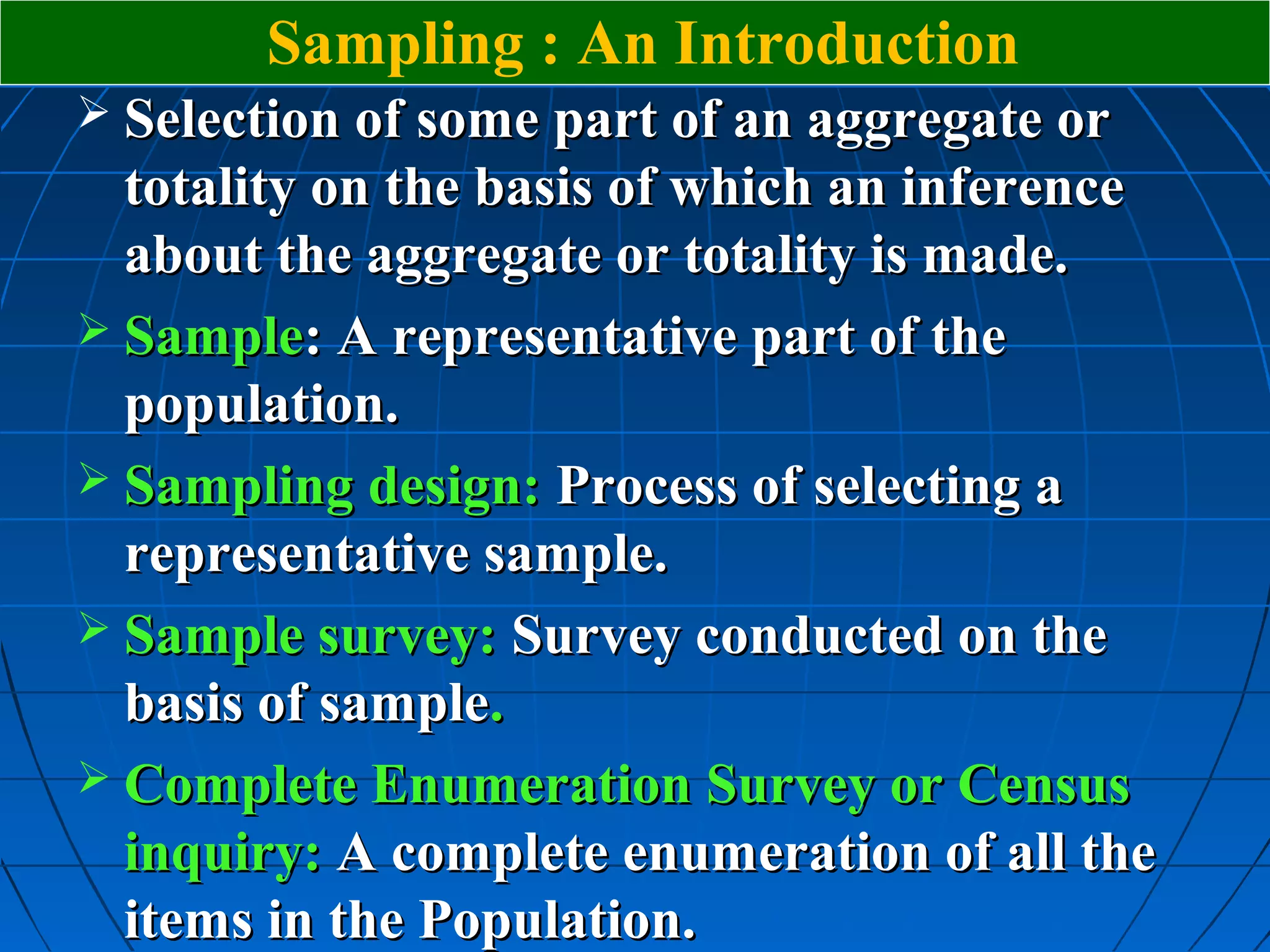 Sampling : An Introduction

➢ Selection of some part of an aggregate or totality on the basis of which an inference about the aggregate or totality is made.

➢ Sample: A representative part of the population.

➢ Sampling design: Process of selecting a representative sample.

➢ Sample survey: Survey conducted on the basis of sample.

➢ Complete Enumeration Survey or Census inquiry: A complete enumeration of all the items in the Population.